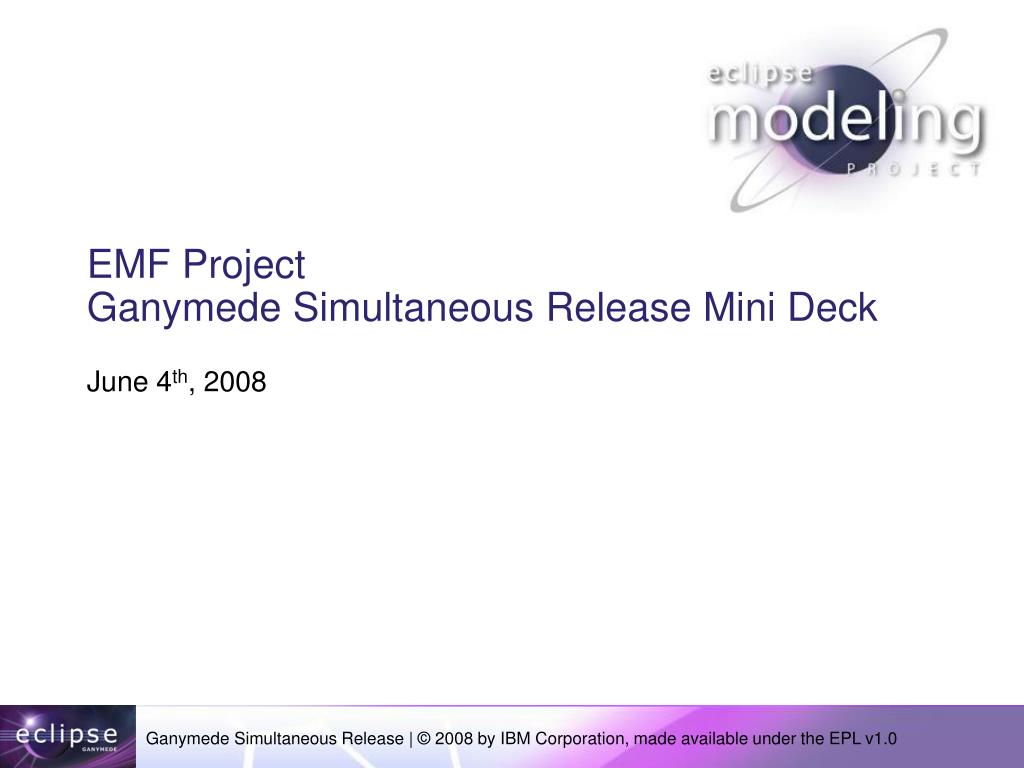 eclipse
modeling
PROJECT

EMF Project
Ganymede Simultaneous Release Mini Deck

June 4$^{th}$, 2008

eclipse
GANYMEDE

Ganymede Simultaneous Release | © 2008 by IBM Corporation, made available under the EPL v1.0